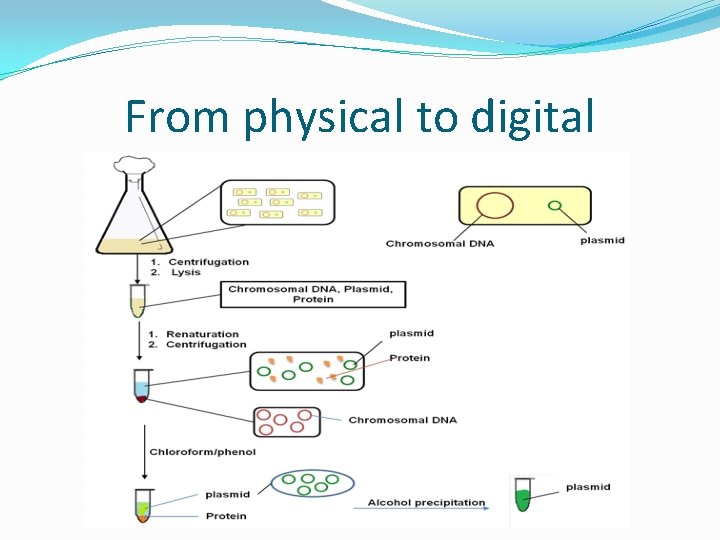 From physical to digital

Chromosomal DNA

plasmid

1. Centrifugation
2. Lysis

Chromosomal DNA, Plasmid, Protein

1. Renaturation
2. Centrifugation

plasmid

Protein

Chromosomal DNA

Chloroform/phenol

plasmid

Protein

Alcohol precipitation

plasmid